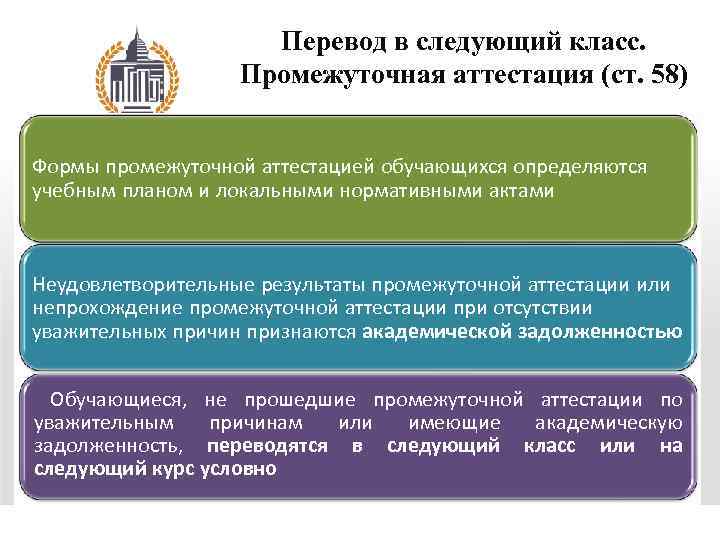 Перевод в следующий класс.
Промежуточная аттестация (ст. 58)

Формы промежуточной аттестацией обучающихся определяются учебным планом и локальными нормативными актами

Неудовлетворительные результаты промежуточной аттестации или непрохождение промежуточной аттестации при отсутствии уважительных причин признаются академической задолженностью

Обучающиеся, не прошедшие промежуточной аттестации по уважительным причинам или имеющие академическую задолженность, переводятся в следующий класс или на следующий курс условно